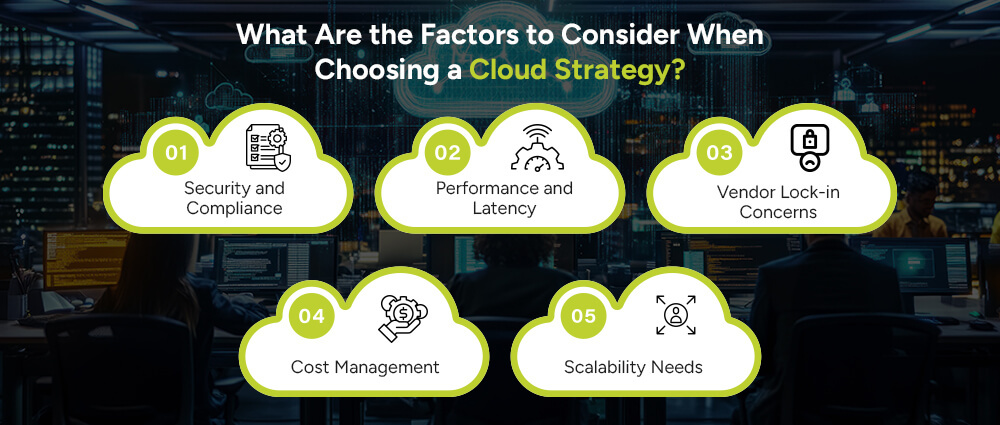 What Are the Factors to Consider When Choosing a Cloud Strategy?

01
Security and Compliance

02
Performance and Latency

03
Vendor Lock-in Concerns

04
Cost Management

05
Scalability Needs